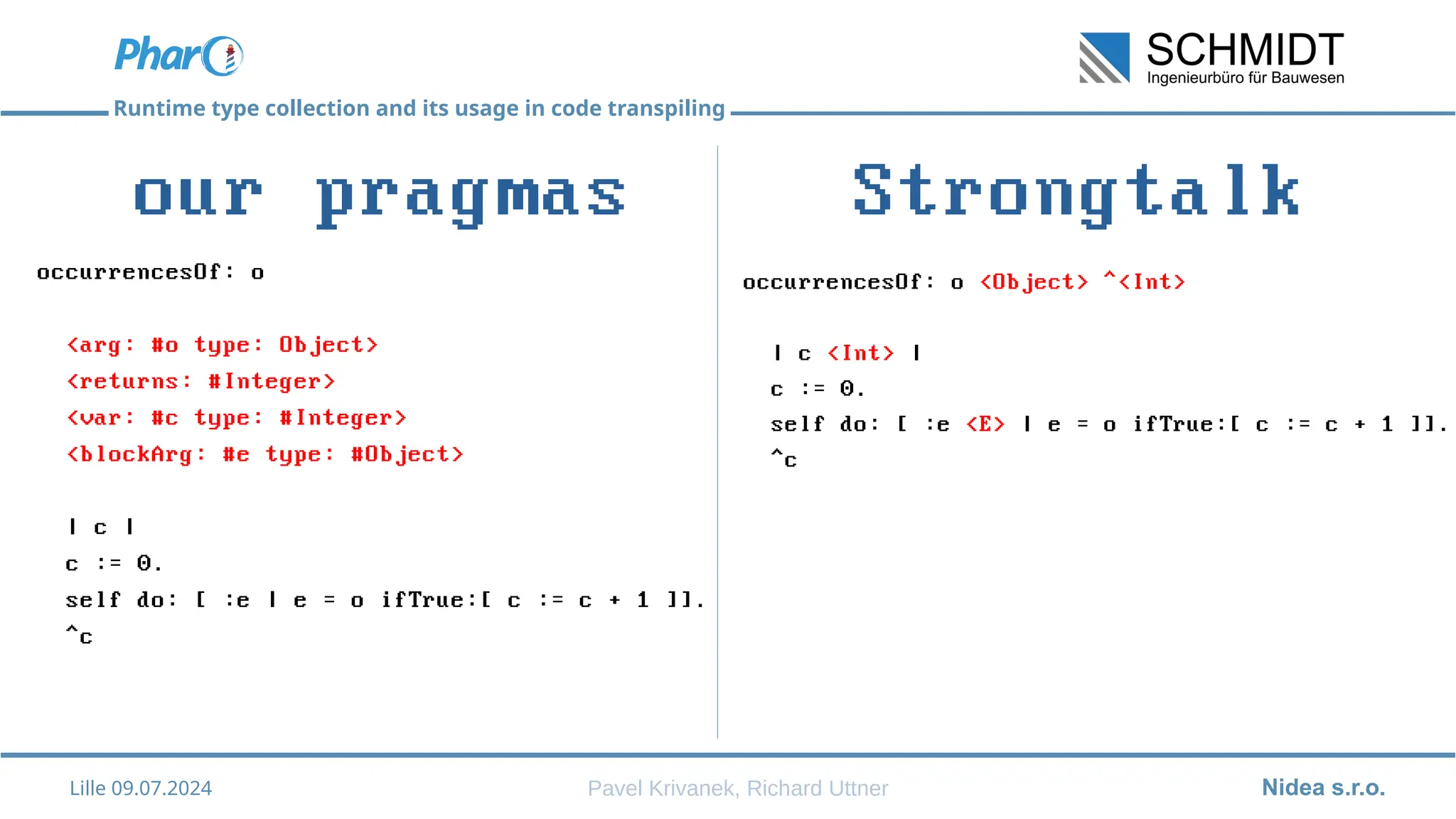 Pharo

SCHMIDT
Ingenieurbüro für Bauwesen

Runtime type collection and its usage in code transpiling

our pragmas

occurrencesOf: o

<arg: #o type: Object>
<returns: #Integer>
<var: #c type: #Integer>
<blockArg: #e type: #Object>

| c |
c := 0.
self do: [ :e | e = o ifTrue:[ c := c + 1 ]].
^c

Strongtalk

occurrencesOf: o <Object> ^<Int>

| c <Int> |
c := 0.
self do: [ :e <E> | e = o ifTrue:[ c := c + 1 ]].
^c

Lille 09.07.2024

Pavel Krivanek, Richard Uttner

Nidea s.r.o.